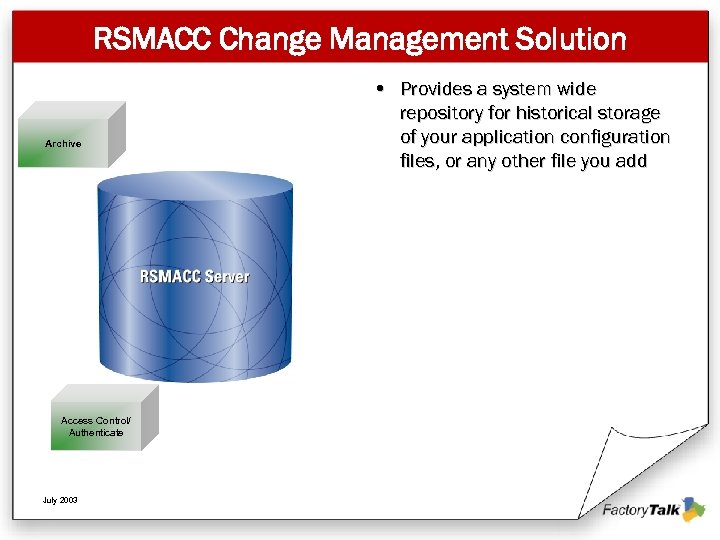 RSMACC Change Management Solution

Archive

RSMACC Server

Access Control/ Authenticate

• Provides a system wide repository for historical storage of your application configuration files, or any other file you add

July 2003

FactoryTalk